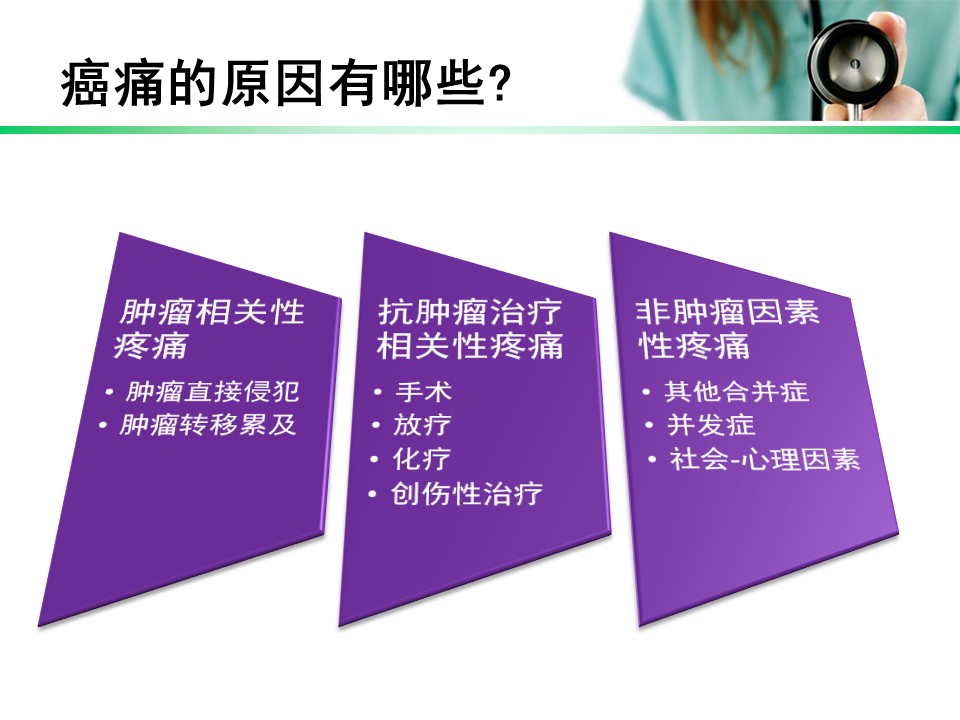 癌痛的原因有哪些?

肿瘤相关性疼痛
• 肿瘤直接侵犯
• 肿瘤转移累及

抗肿瘤治疗相关性疼痛
• 手术
• 放疗
• 化疗
• 创伤性治疗

非肿瘤因素性疼痛
• 其他合并症
• 并发症
• 社会-心理因素